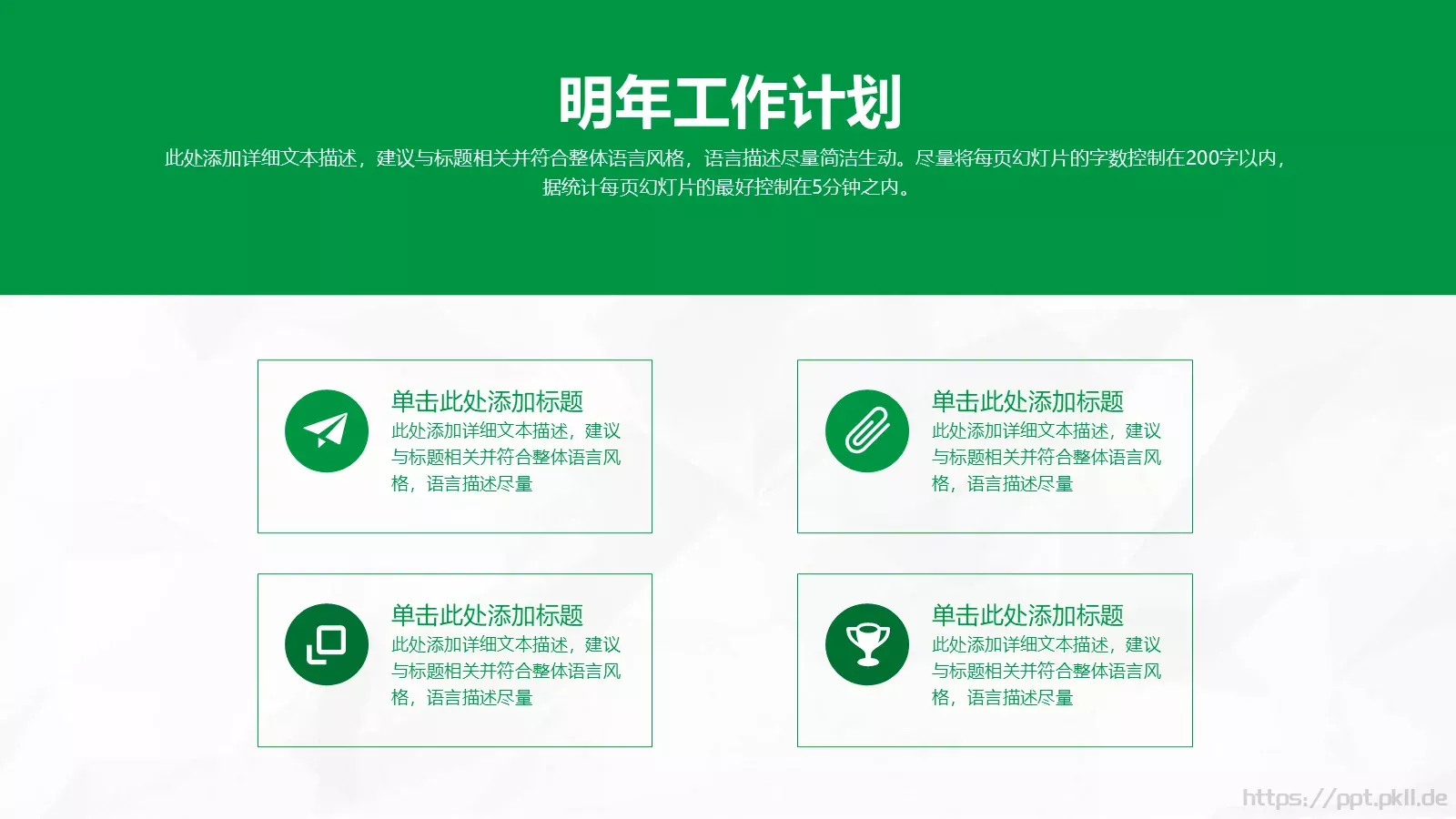 明年工作计划

此处添加详细文本描述，建议与标题相关并符合整体语言风格，语言描述尽量简洁生动。尽量将每页幻灯片的字数控制在200字以内，据统计每页幻灯片的最好控制在5分钟之内。

单击此处添加标题
此处添加详细文本描述，建议与标题相关并符合整体语言风格，语言描述尽量

单击此处添加标题
此处添加详细文本描述，建议与标题相关并符合整体语言风格，语言描述尽量

单击此处添加标题
此处添加详细文本描述，建议与标题相关并符合整体语言风格，语言描述尽量

单击此处添加标题
此处添加详细文本描述，建议与标题相关并符合整体语言风格，语言描述尽量

https://ppt.pkll.de